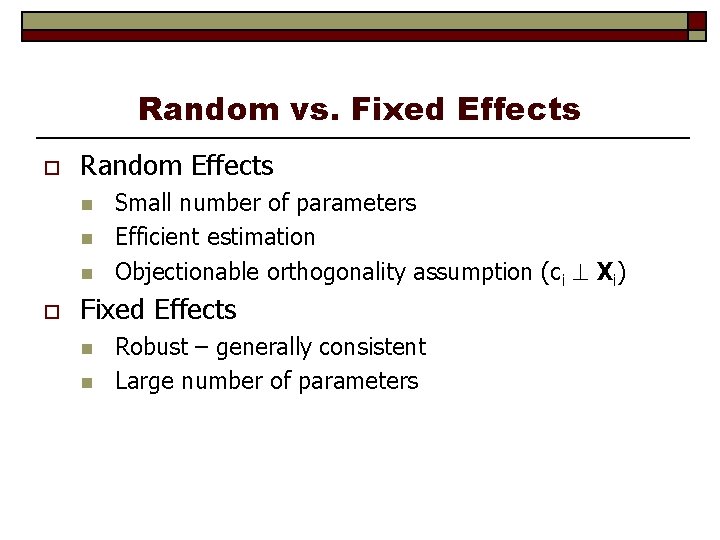 Random vs. Fixed Effects

Random Effects

Small number of parameters

Efficient estimation

Objectionable orthogonality assumption ($c_i \perp \mathbf{X}_i$)

Fixed Effects

Robust – generally consistent

Large number of parameters